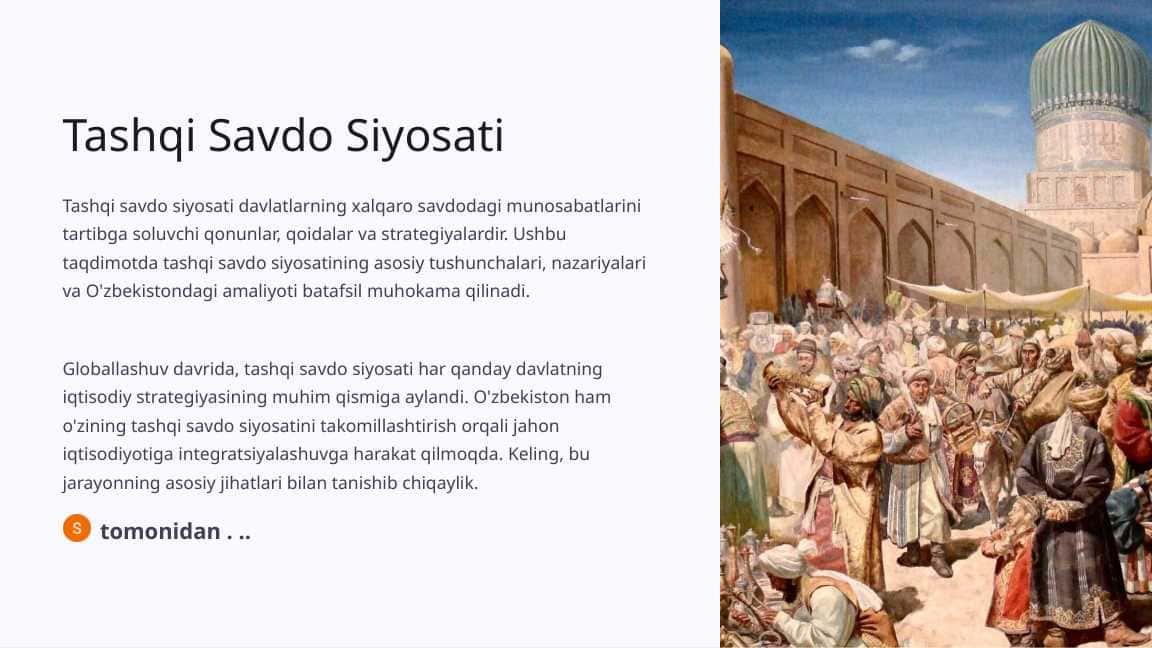 Tashqi Savdo Siyosati

Tashqi savdo siyosati davlatlarning xalqaro savdodagi munosabatlarini tartibga soluvchi qonunlar, qoidalar va strategiyalardir. Ushbu taqdimotda tashqi savdo siyosatining asosiy tushunchalari, nazariyalari va O'zbekistondagi amaliyoti batafsil muhokama qilinadi.

Globallashuv davrida, tashqi savdo siyosati har qanday davlatning iqtisodiy strategiyasining muhim qismiga aylandi. O'zbekiston ham o'zining tashqi savdo siyosatini takomillashtirish orqali jahon iqtisodiyotiga integratsiyalashuvga harakat qilmoqda. Keling, bu jarayonning asosiy jihatlari bilan tanishib chiqaylik.

S tomonidan . ..